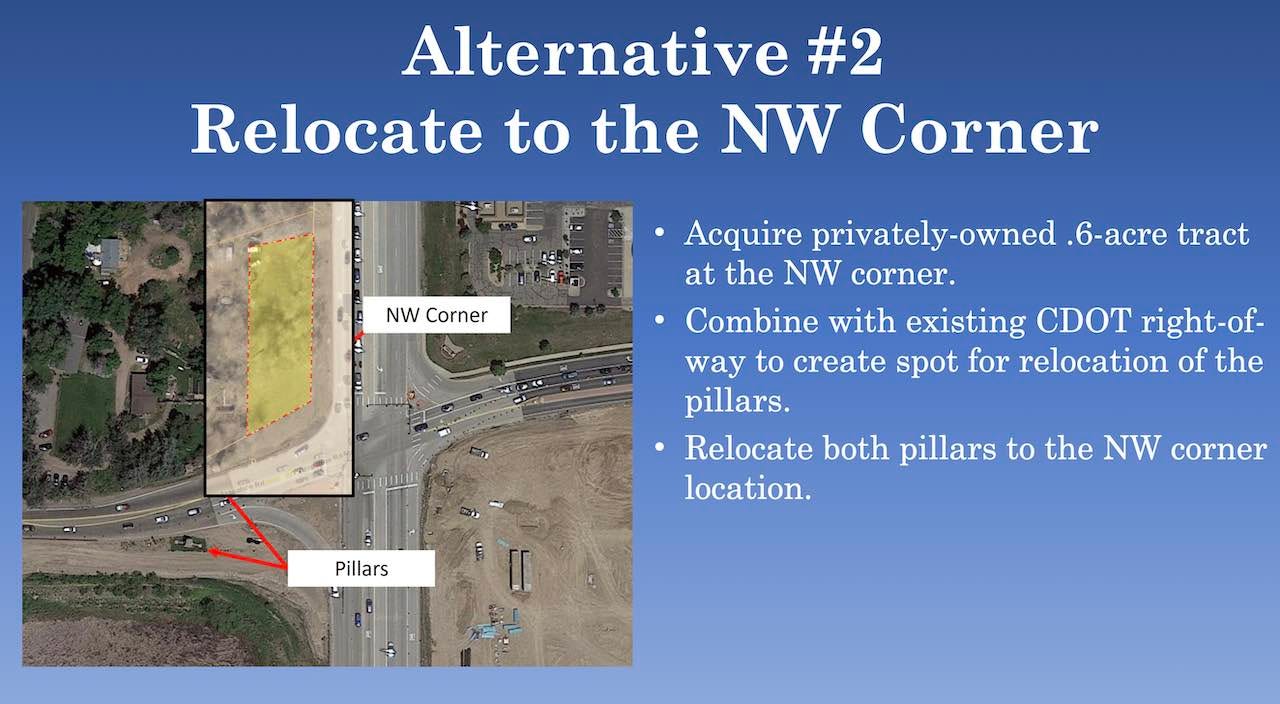 Alternative #2
Relocate to the NW Corner

NW Corner

Pillars

• Acquire privately-owned .6-acre tract at the NW corner.
• Combine with existing CDOT right-of-way to create spot for relocation of the pillars.
• Relocate both pillars to the NW corner location.